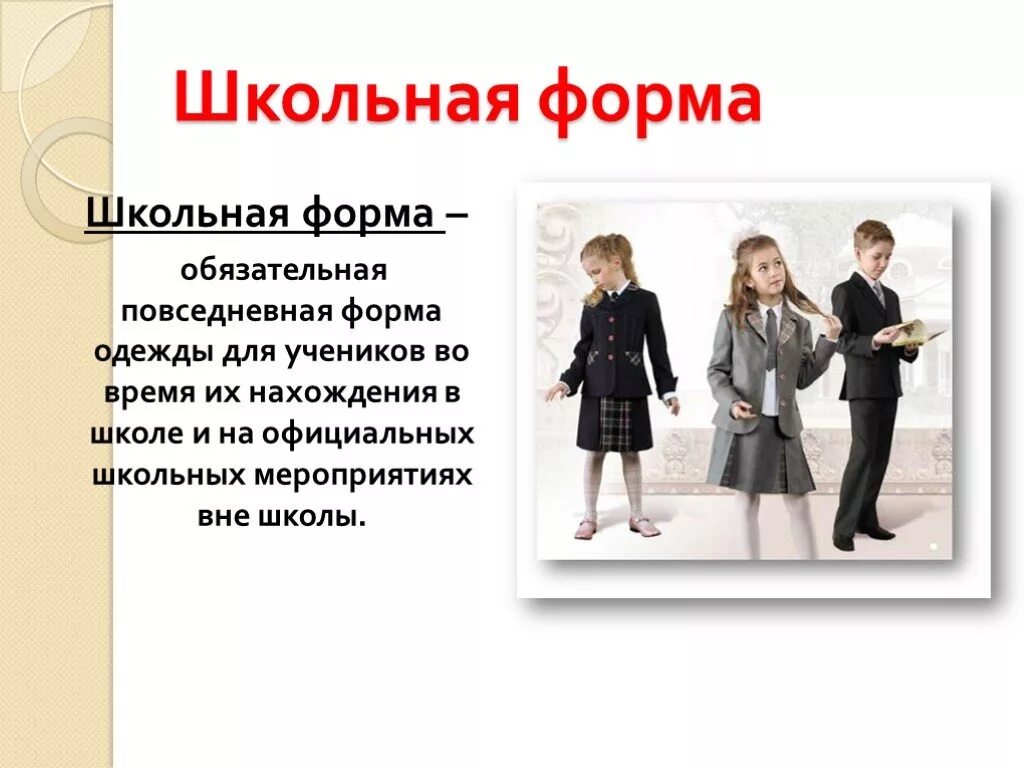 Школьная форма

Школьная форма – обязательная повседневная форма одежды для учеников во время их нахождения в школе и на официальных школьных мероприятиях вне школы.